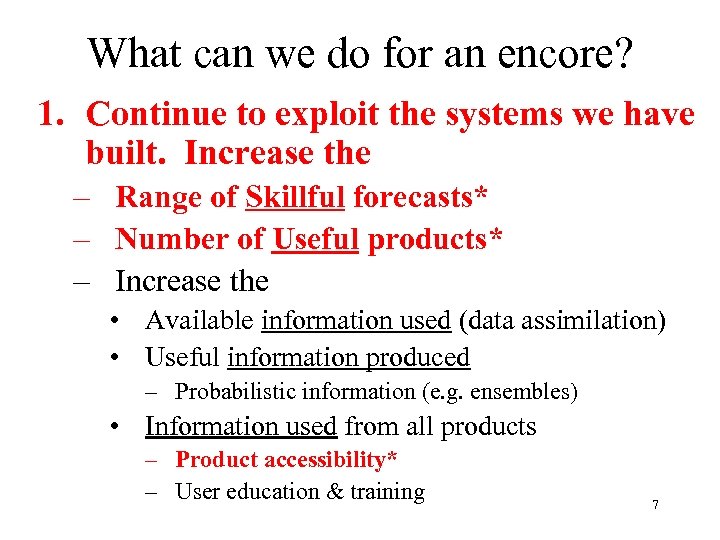 What can we do for an encore?

1. Continue to exploit the systems we have built. Increase the
– Range of Skillful forecasts*
– Number of Useful products*
– Increase the
• Available information used (data assimilation)
• Useful information produced
– Probabilistic information (e.g. ensembles)
• Information used from all products
– Product accessibility*
– User education & training

7